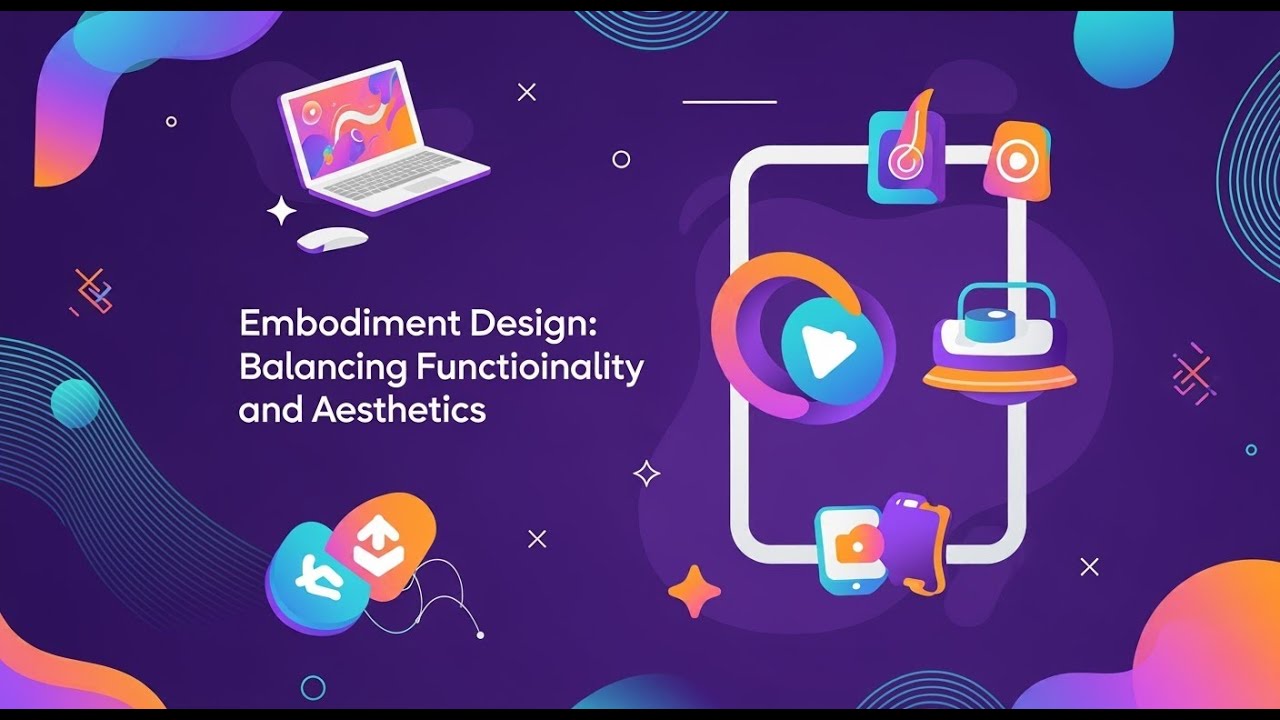 Embodiment Design: Balancing Functioinality and Aesthetics